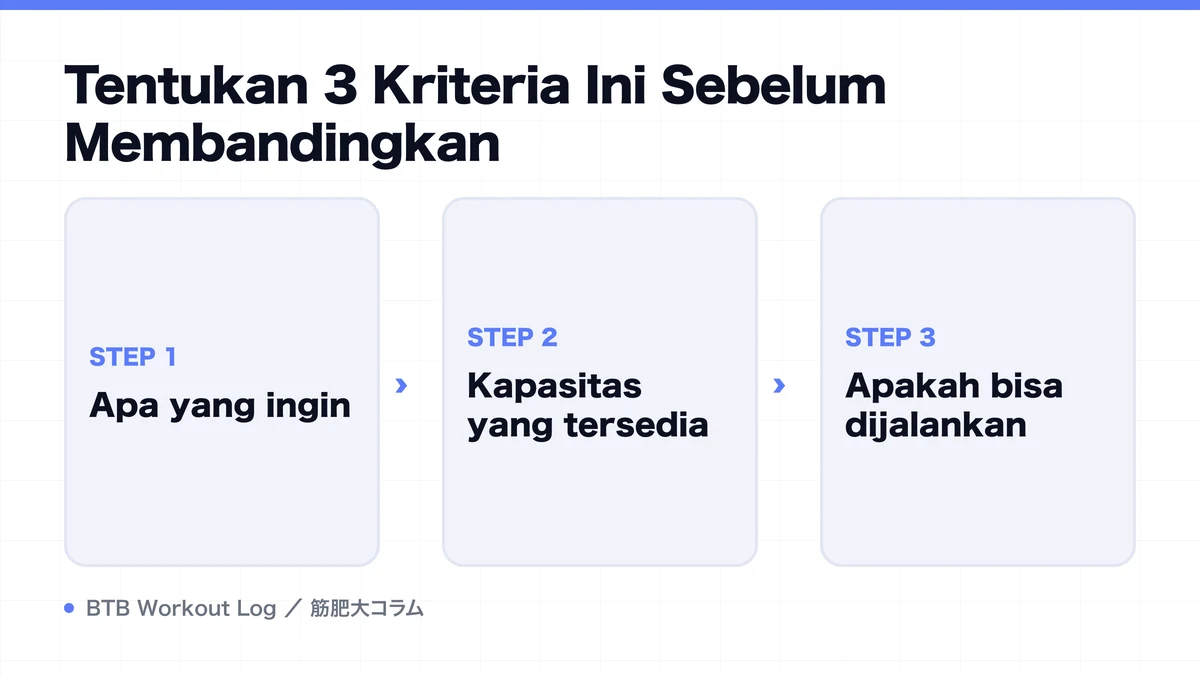 Tentukan 3 Kriteria Ini Sebelum Membandingkan

STEP 1
Apa yang ingin

›

STEP 2
Kapasitas yang tersedia

›

STEP 3
Apakah bisa dijalankan

BTB Workout Log ／ 筋肥大コラム